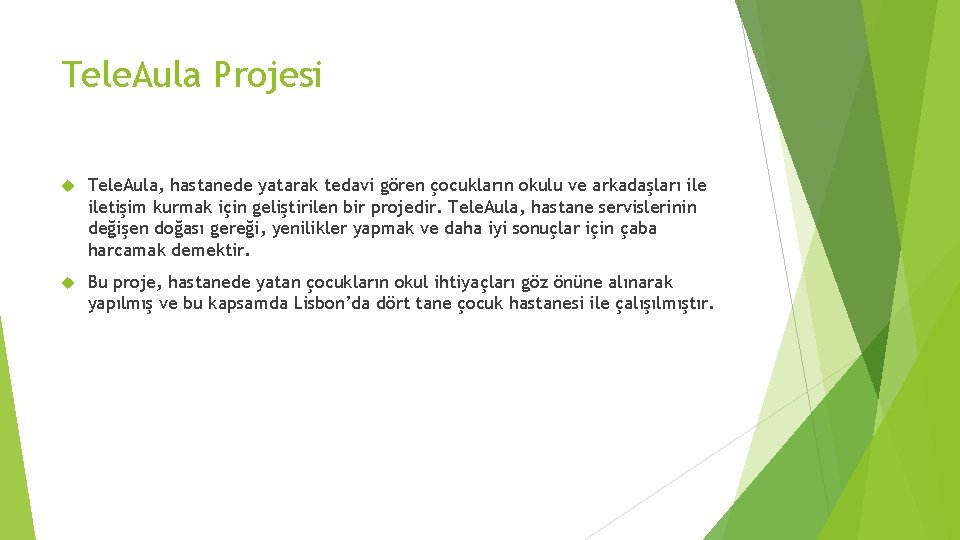 TeleAula Projesi

TeleAula, hastanede yatarak tedavi gören çocukların okulu ve arkadaşları ile iletişim kurmak için geliştirilen bir projedir. TeleAula, hastane servislerinin değişen doğası gereği, yenilikler yapmak ve daha iyi sonuçlar için çaba harcamak demektir.

Bu proje, hastanede yatan çocukların okul ihtiyaçları göz önüne alınarak yapılmış ve bu kapsamda Lisbon'da dört tane çocuk hastanesi ile çalışılmıştır.